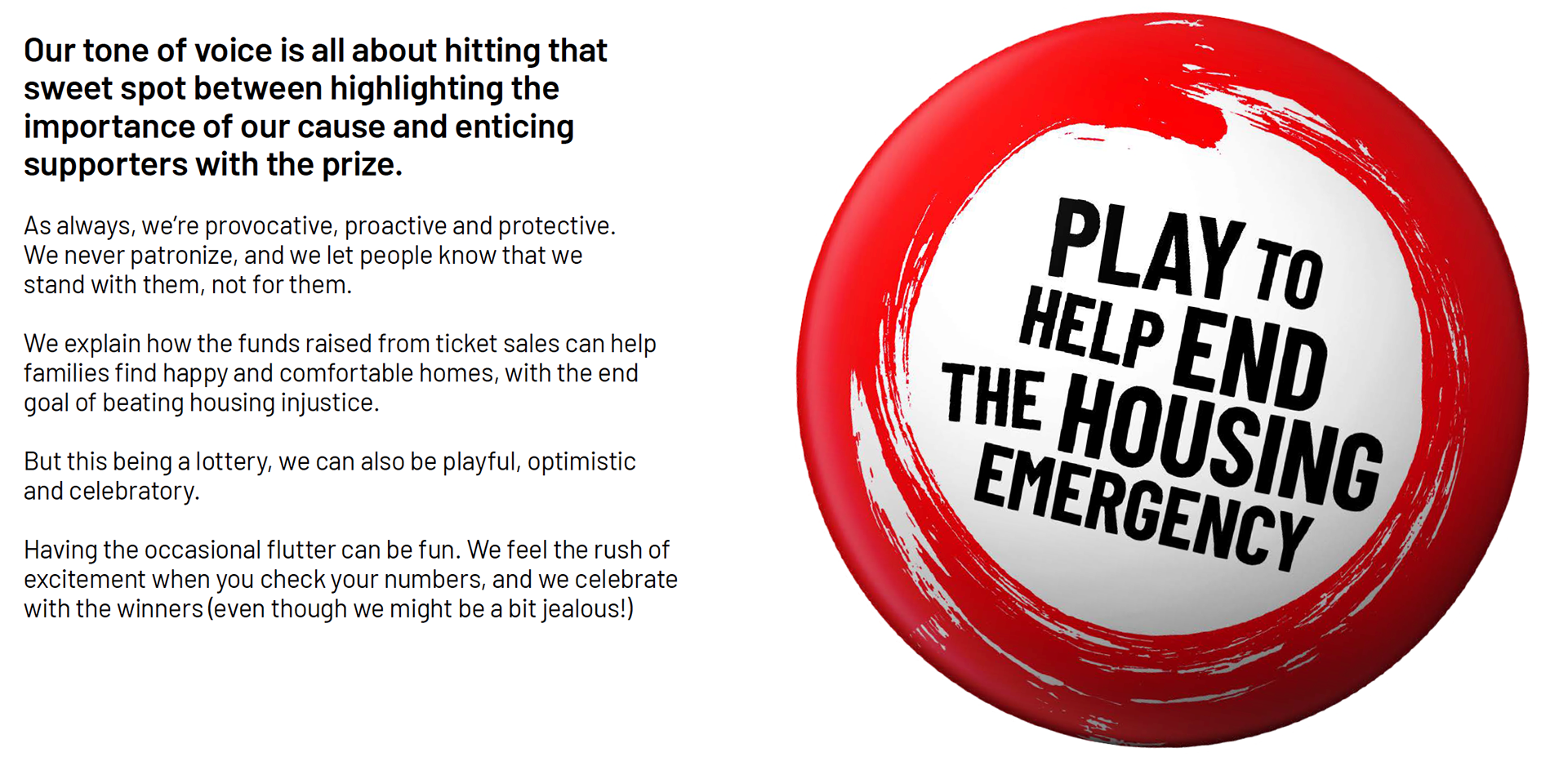 Our tone of voice is all about hitting that sweet spot between highlighting the importance of our cause and enticing supporters with the prize.

As always, we're provocative, proactive and protective. We never patronize, and we let people know that we stand with them, not for them.

We explain how the funds raised from ticket sales can help families find happy and comfortable homes, with the end goal of beating housing injustice.

But this being a lottery, we can also be playful, optimistic and celebratory.

Having the occasional flutter can be fun. We feel the rush of excitement when you check your numbers, and we celebrate with the winners (even though we might be a bit jealous!)

PLAY TO HELP END THE HOUSING EMERGENCY